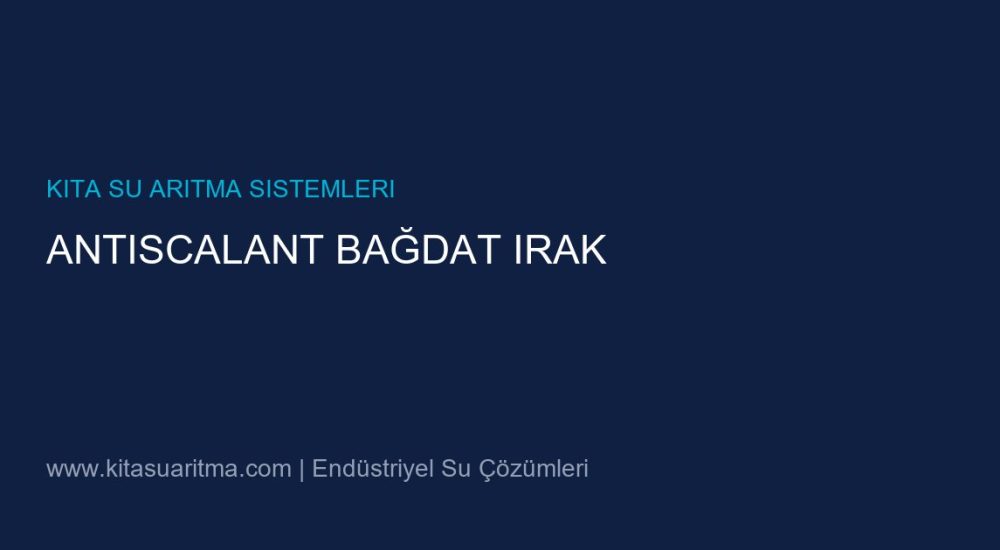 KITA SU ARITMA SISTEMLERI

ANTISCALANT BAĞDAT IRAK

www.kitasuaritma.com | Endüstriyel Su Çözümleri